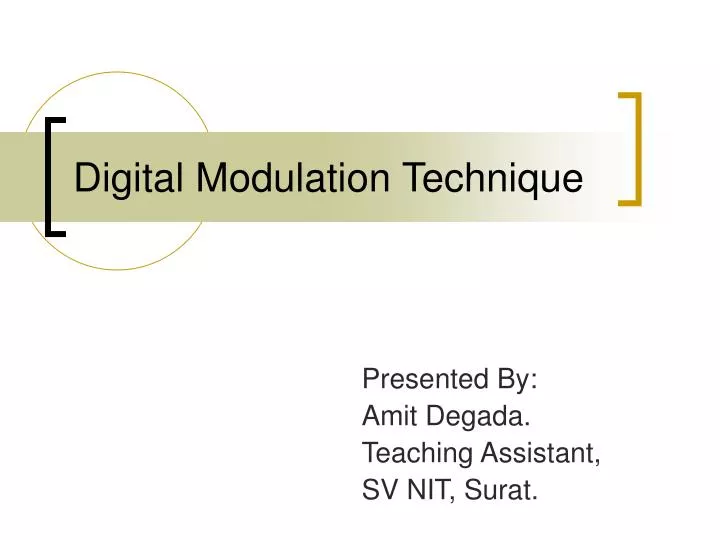 Digital Modulation Technique

Presented By:
Amit Degada.
Teaching Assistant,
SV NIT, Surat.